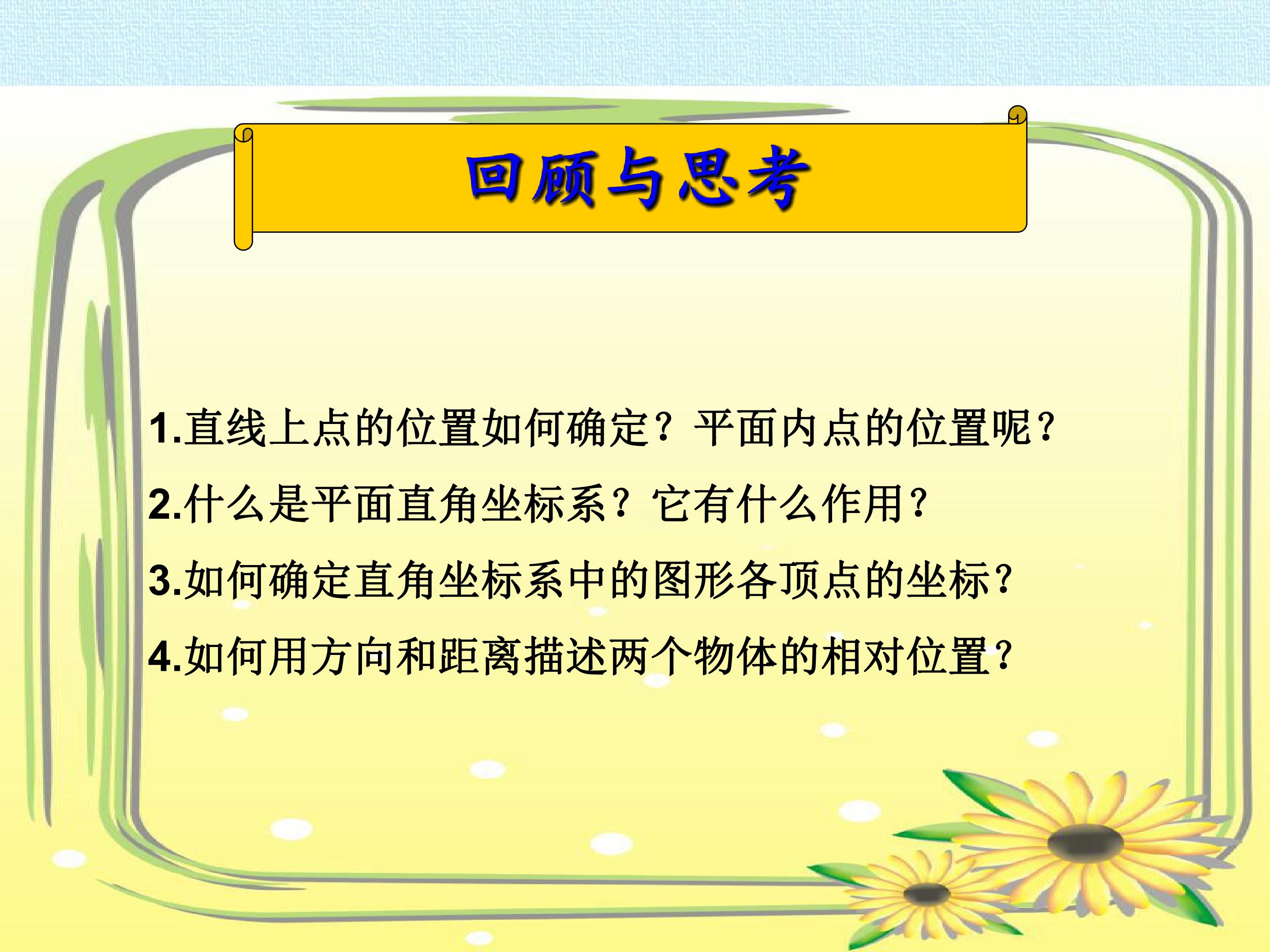 回顾与思考

1.直线上点的位置如何确定？平面内点的位置呢？

2.什么是平面直角坐标系？它有什么作用？

3.如何确定直角坐标系中的图形各顶点的坐标？

4.如何用方向和距离描述两个物体的相对位置？